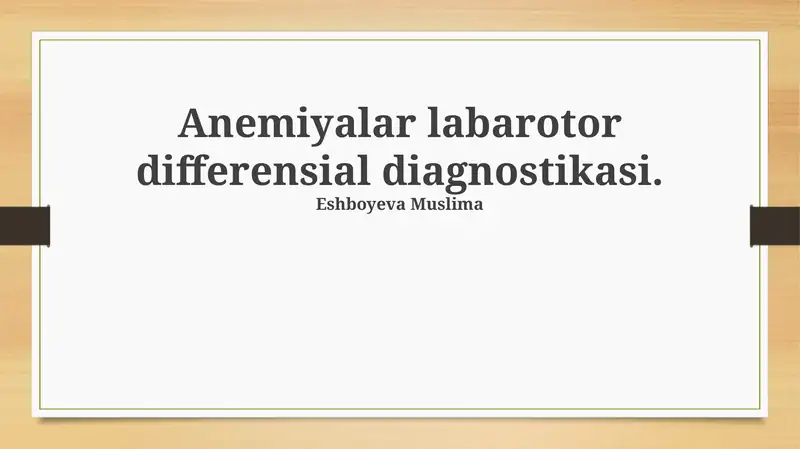 Anemiyalar labarotor differensial diagnostikasi.
Eshboyeva Muslima